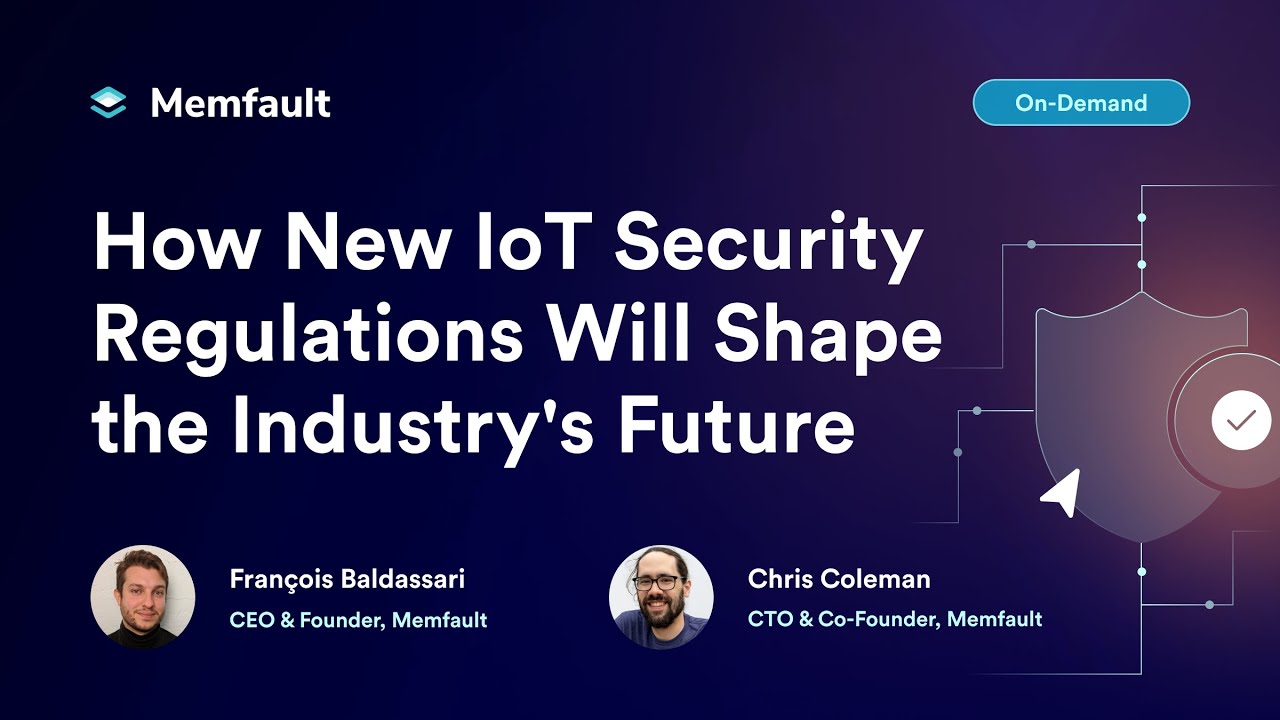 Memfault

On-Demand

How New IoT Security Regulations Will Shape the Industry's Future

François Baldassari
CEO & Founder, Memfault

Chris Coleman
CTO & Co-Founder, Memfault